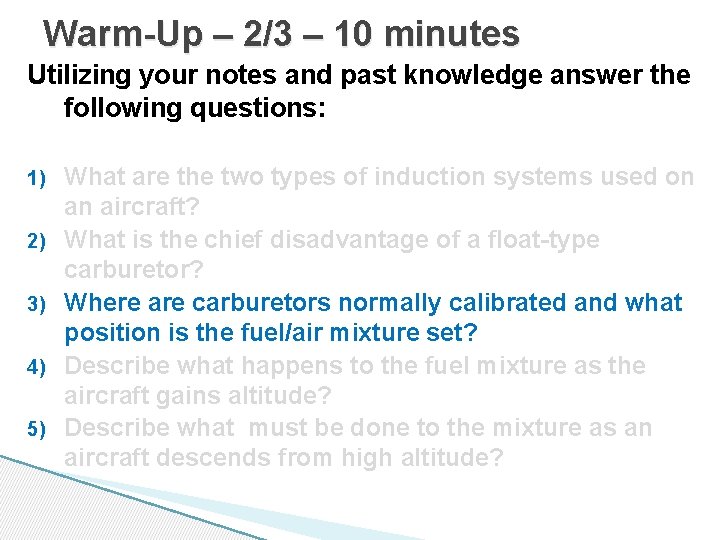 Warm-Up – 2/3 – 10 minutes

Utilizing your notes and past knowledge answer the following questions:

1) What are the two types of induction systems used on an aircraft?
2) What is the chief disadvantage of a float-type carburetor?
3) Where are carburetors normally calibrated and what position is the fuel/air mixture set?
4) Describe what happens to the fuel mixture as the aircraft gains altitude?
5) Describe what must be done to the mixture as an aircraft descends from high altitude?